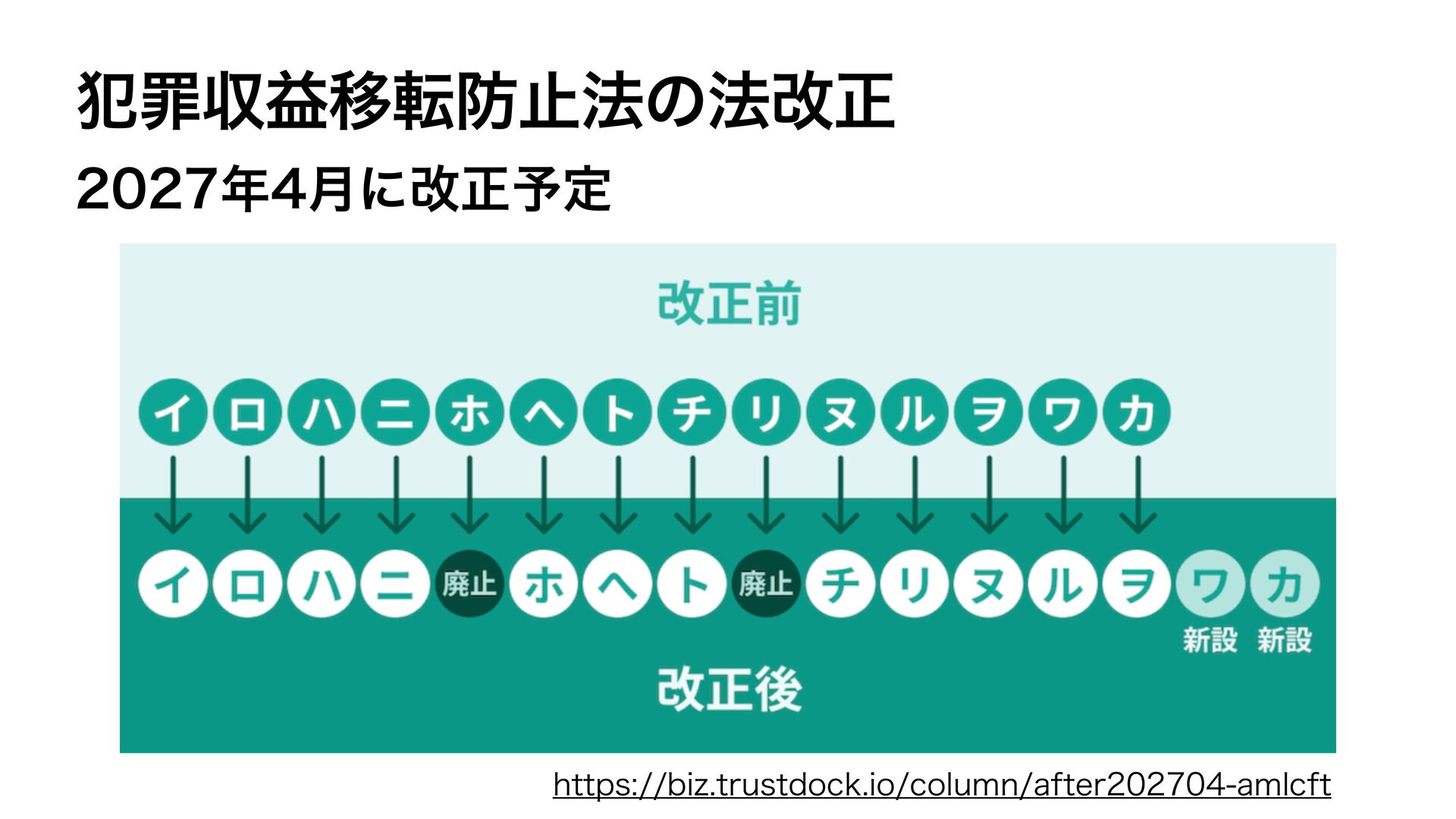 犯罪収益移転防止法の法改正

2027年4月に改正予定

改正前

イ ロ ハ ニ ホ ヘ ト チ リ ヌ ル ヲ ワ カ

イ ロ ハ ニ 廃止 ホ ヘ ト 廃止 チ リ ヌ ル ヲ ワ カ

新設 新設

改正後

https://biz.trustdock.io/column/after202704-amlcft